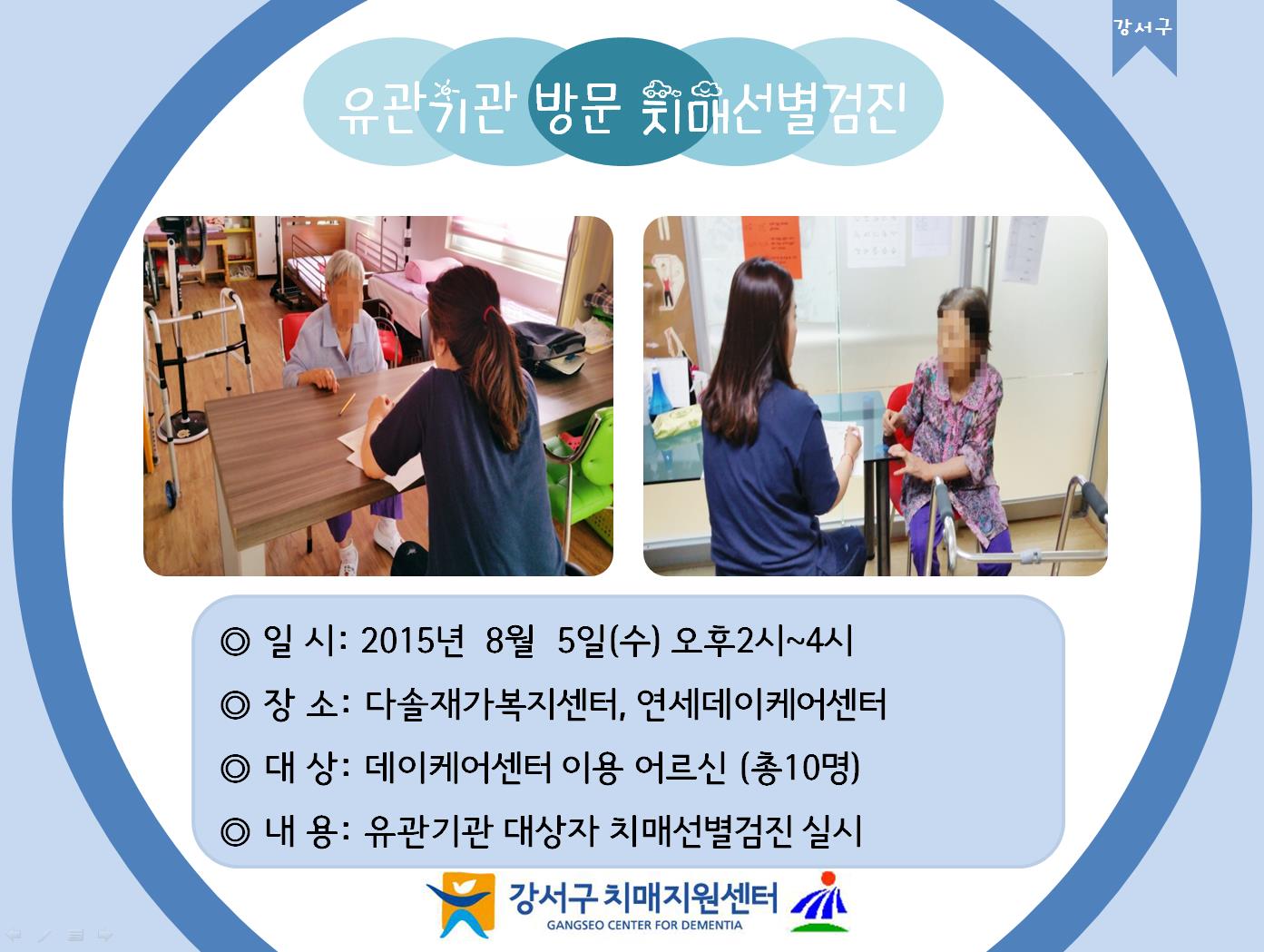 강서구

유관기관 방문 치매선별검진

◎ 일 시: 2015년 8월 5일(수) 오후2시~4시

◎ 장 소: 다솔재가복지센터, 연세데이케어센터

◎ 대 상: 데이케어센터 이용 어르신 (총10명)

◎ 내 용: 유관기관 대상자 치매선별검진 실시

강서구 치매지원센터
GANGSEO CENTER FOR DEMENTIA